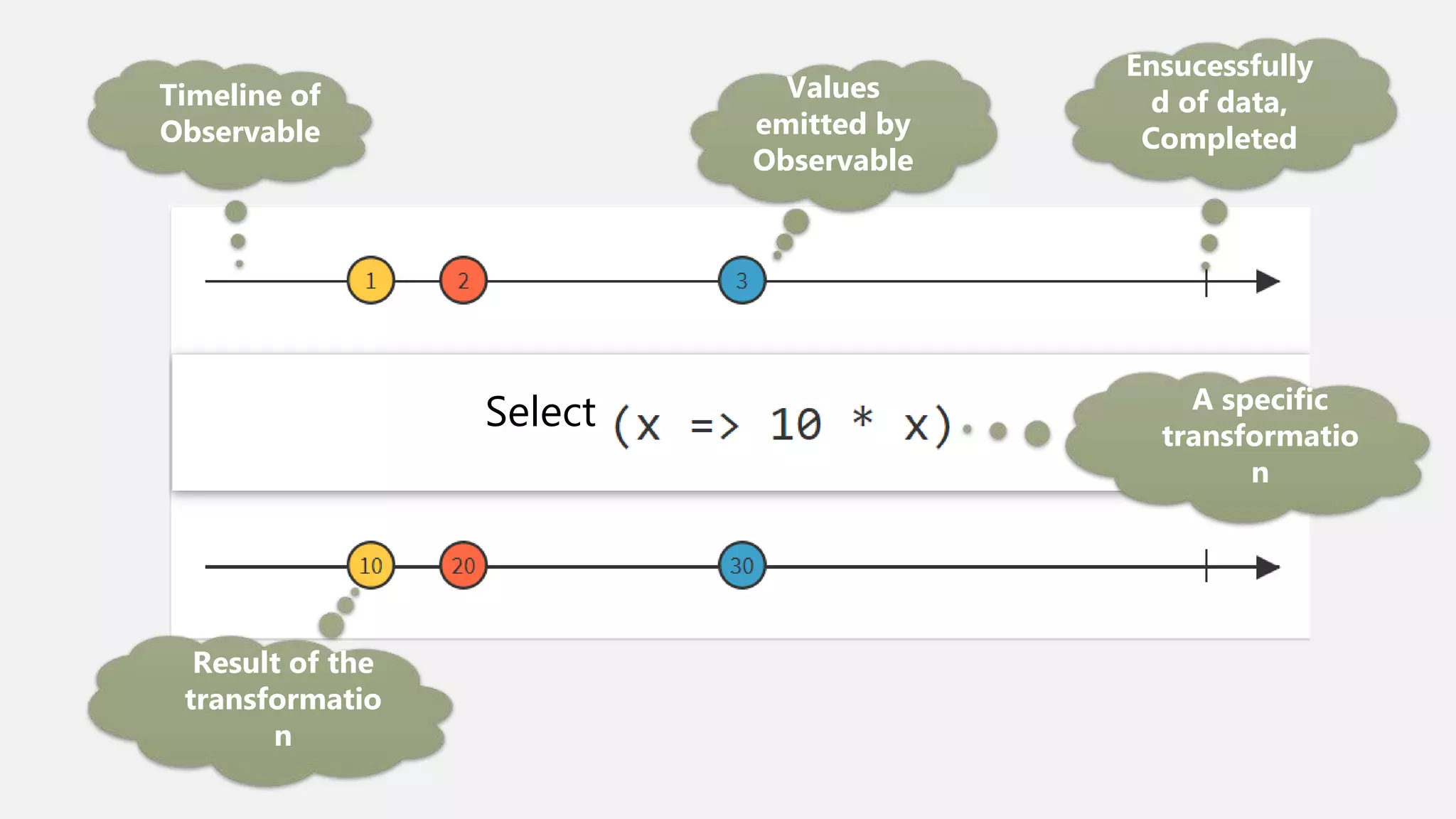 Timeline of Observable

Values emitted by Observable

Ensucessfully d of data, Completed

1

2

3

Select (x => 10 * x)

A specific transformatio n

10

20

30

Result of the transformatio n